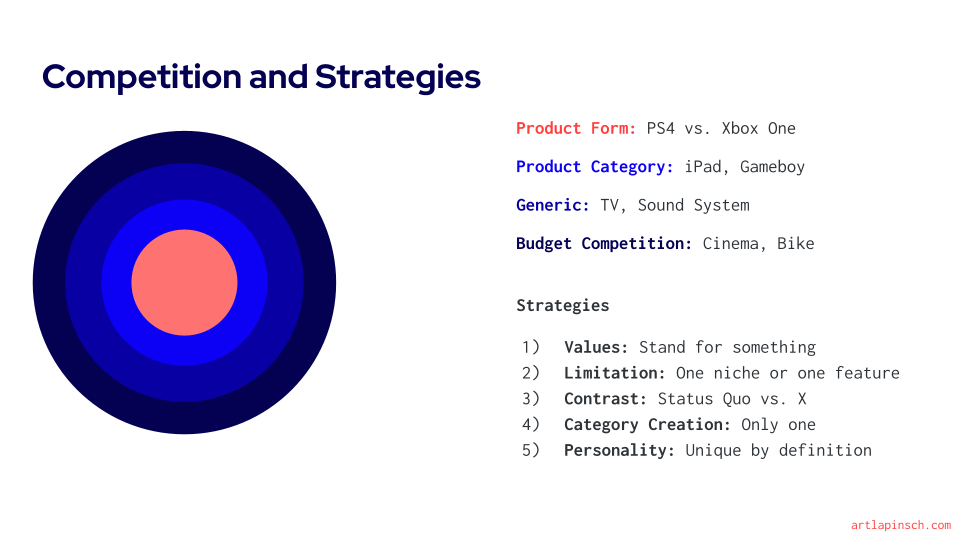 Competition and Strategies

Product Form: PS4 vs. Xbox One

Product Category: iPad, Gameboy

Generic: TV, Sound System

Budget Competition: Cinema, Bike

Strategies

1) Values: Stand for something
2) Limitation: One niche or one feature
3) Contrast: Status Quo vs. X
4) Category Creation: Only one
5) Personality: Unique by definition

artlapinsch.com